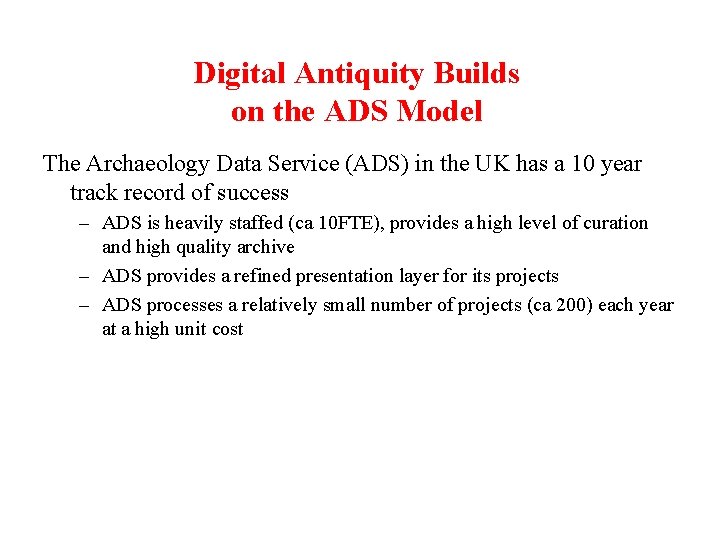 Digital Antiquity Builds on the ADS Model

The Archaeology Data Service (ADS) in the UK has a 10 year track record of success

– ADS is heavily staffed (ca 10FTE), provides a high level of curation and high quality archive

– ADS provides a refined presentation layer for its projects

– ADS processes a relatively small number of projects (ca 200) each year at a high unit cost